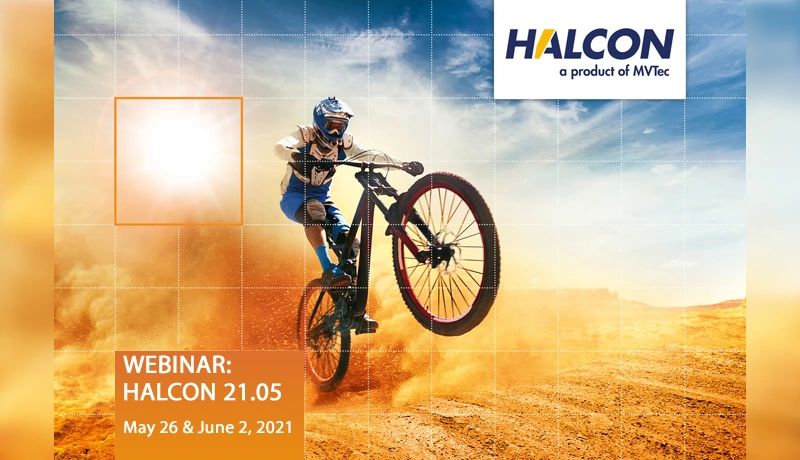 HALCON
a product of MVTec

WEBINAR:
HALCON 21.05
May 26 & June 2, 2021